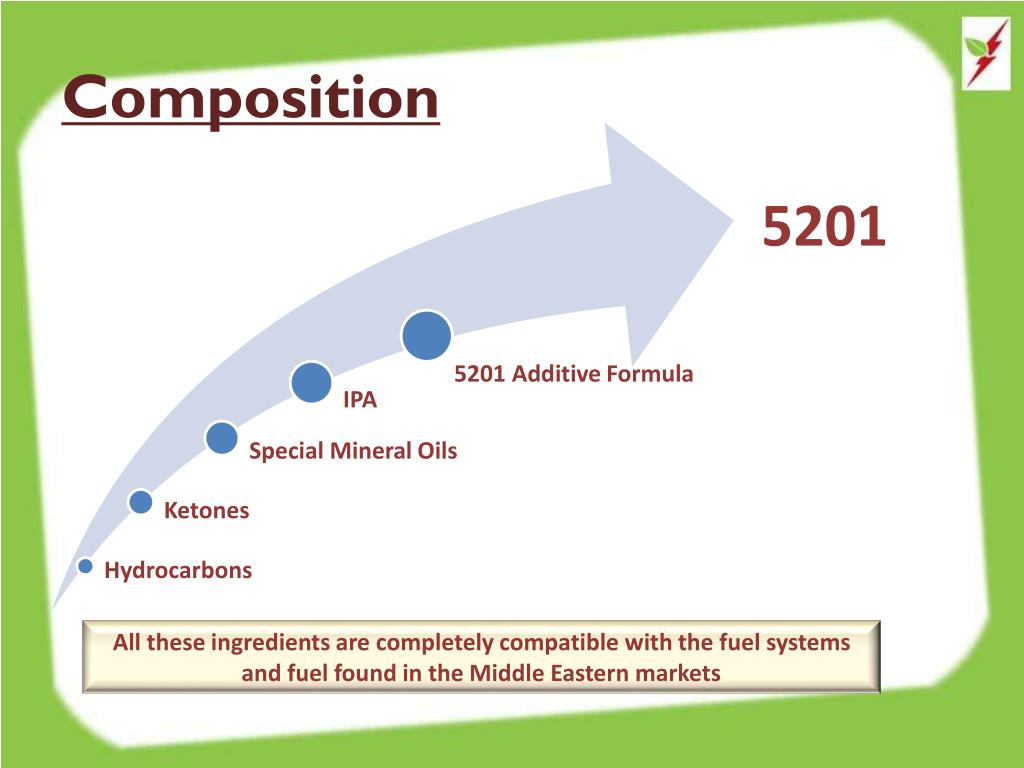 Composition

5201

5201 Additive Formula

IPA

Special Mineral Oils

Ketones

Hydrocarbons

All these ingredients are completely compatible with the fuel systems and fuel found in the Middle Eastern markets